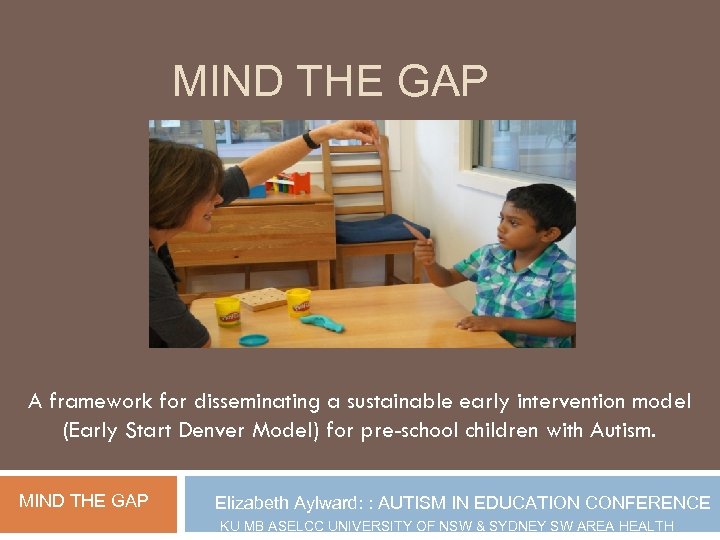 MIND THE GAP

A framework for disseminating a sustainable early intervention model (Early Start Denver Model) for pre-school children with Autism.

MIND THE GAP

Elizabeth Aylward: : AUTISM IN EDUCATION CONFERENCE
KU MB ASELCC UNIVERSITY OF NSW & SYDNEY SW AREA HEALTH